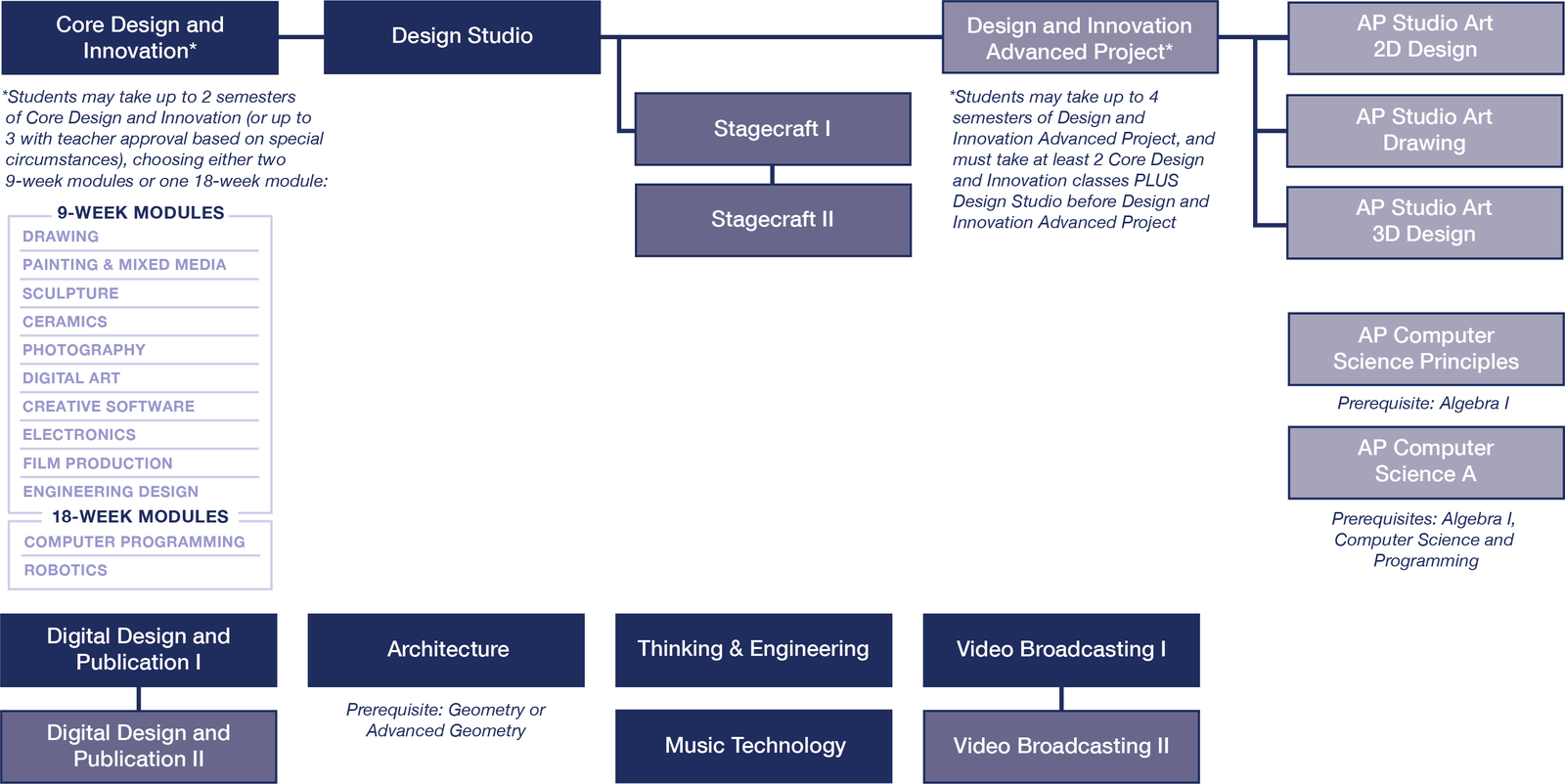 Core Design and Innovation*

Design Studio

Design and Innovation Advanced Project*

AP Studio Art 2D Design

AP Studio Art Drawing

AP Studio Art 3D Design

*Students may take up to 2 semesters of Core Design and Innovation (or up to 3 with teacher approval based on special circumstances), choosing either two 9-week modules or one 18-week module:

9-WEEK MODULES
DRAWING
PAINTING & MIXED MEDIA
SCULPTURE
CERAMICS
PHOTOGRAPHY
DIGITAL ART
CREATIVE SOFTWARE
ELECTRONICS
FILM PRODUCTION
ENGINEERING DESIGN

18-WEEK MODULES
COMPUTER PROGRAMMING
ROBOTICS

Stagecraft I

Stagecraft II

*Students may take up to 4 semesters of Design and Innovation Advanced Project, and must take at least 2 Core Design and Innovation classes PLUS Design Studio before Design and Innovation Advanced Project

AP Computer Science Principles

Prerequisite: Algebra I

AP Computer Science A

Prerequisites: Algebra I, Computer Science and Programming

Digital Design and Publication I

Digital Design and Publication II

Architecture

Prerequisite: Geometry or Advanced Geometry

Thinking & Engineering

Music Technology

Video Broadcasting I

Video Broadcasting II